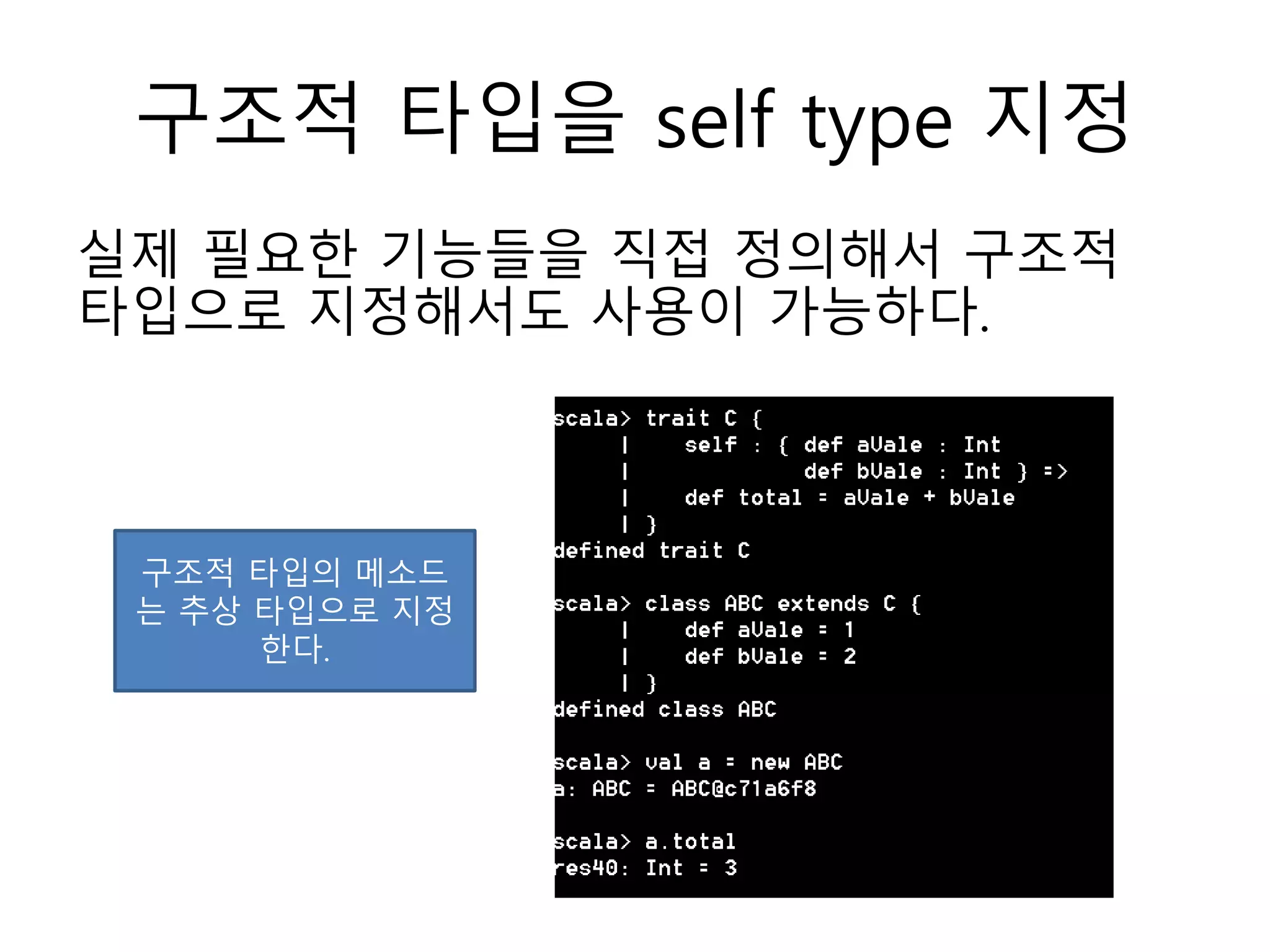 구조적 타입을 self type 지정

실제 필요한 기능들을 직접 정의해서 구조적 타입으로 지정해서도 사용이 가능하다.

구조적 타입의 메소드는 추상 타입으로 지정한다.

scala> trait C {
     |     self : { def aVale : Int
     |              def bVale : Int } =>
     |     def total = aVale + bVale
     | }
defined trait C

scala> class ABC extends C {
     |     def aVale = 1
     |     def bVale = 2
     | }
defined class ABC

scala> val a = new ABC
a: ABC = ABC@c71a6f8

scala> a.total
res40: Int = 3